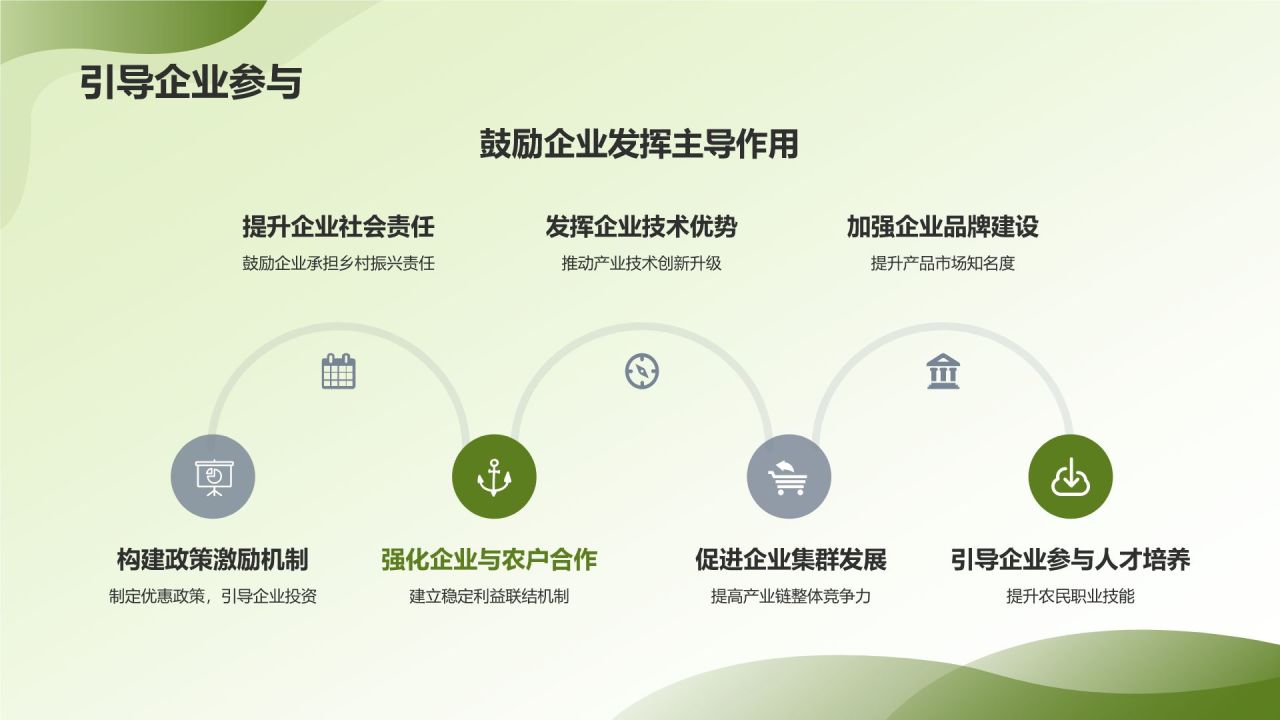 引导企业参与

鼓励企业发挥主导作用

提升企业社会责任
鼓励企业承担乡村振兴责任

发挥企业技术优势
推动产业技术创新升级

加强企业品牌建设
提升产品市场知名度

构建政策激励机制
制定优惠政策，引导企业投资

强化企业与农户合作
建立稳定利益联结机制

促进企业集群发展
提高产业链整体竞争力

引导企业参与人才培养
提升农民职业技能